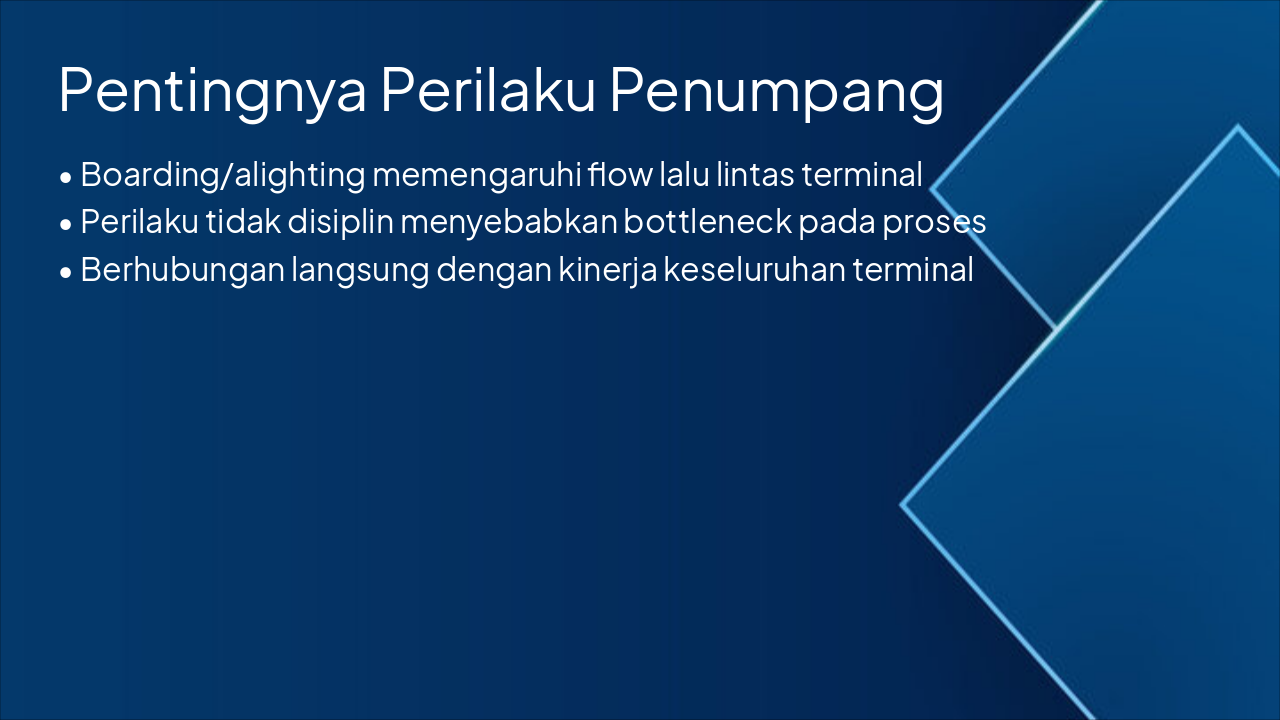 Pentingnya Perilaku Penumpang

• Boarding/alighting memengaruhi flow lalu lintas terminal
• Perilaku tidak disiplin menyebabkan bottleneck pada proses
• Berhubungan langsung dengan kinerja keseluruhan terminal